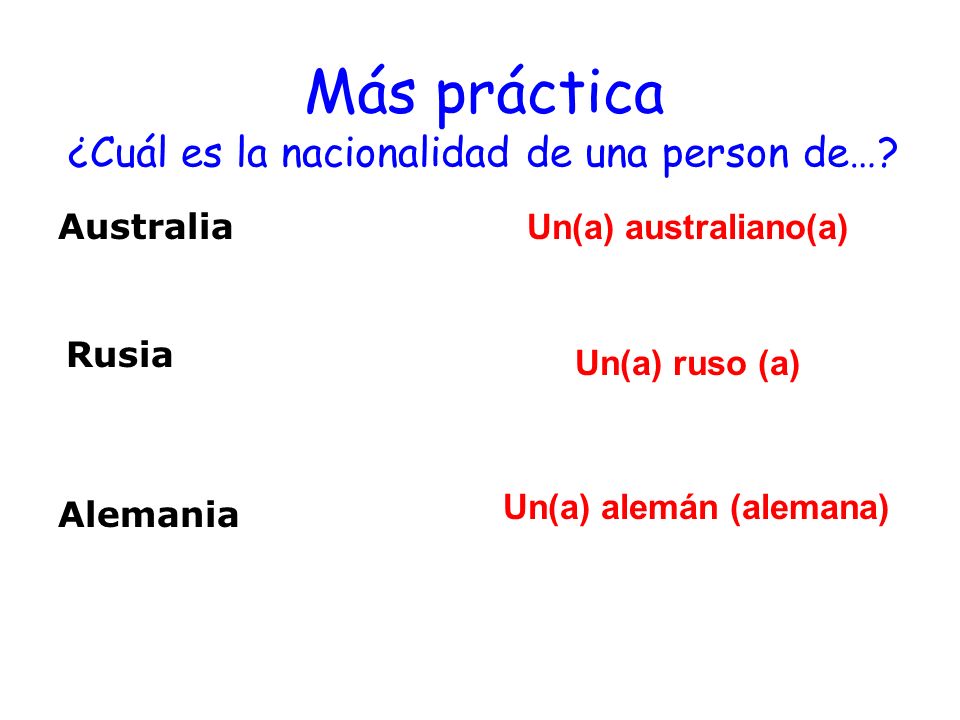 Más práctica
¿Cuál es la nacionalidad de una person de…?

Australia

Un(a) australiano(a)

Rusia

Un(a) ruso (a)

Alemania

Un(a) alemán (alemana)